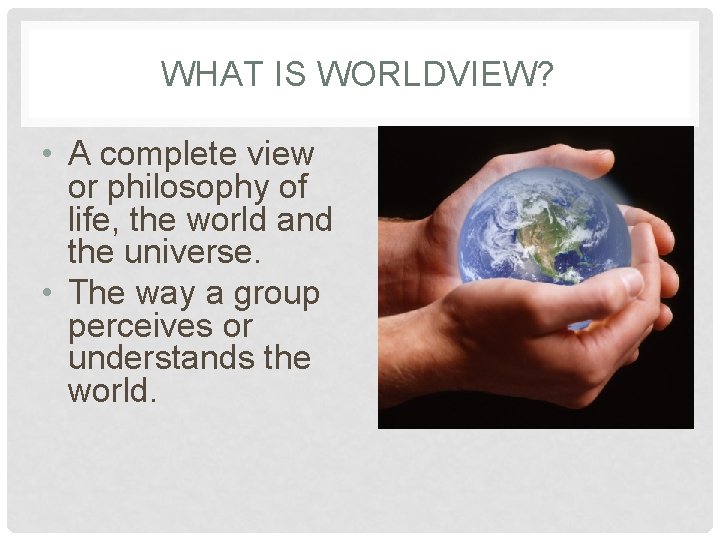 WHAT IS WORLDVIEW?

• A complete view or philosophy of life, the world and the universe.
• The way a group perceives or understands the world.